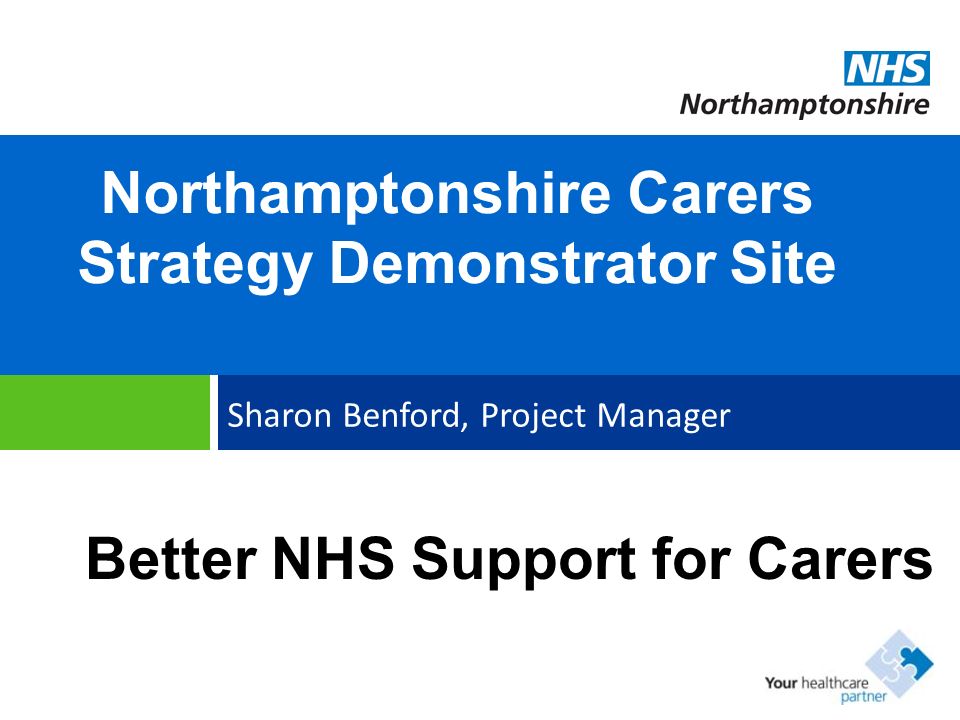 NHS
Northamptonshire

Northamptonshire Carers Strategy Demonstrator Site

Sharon Benford, Project Manager

Better NHS Support for Carers

Your healthcare partner